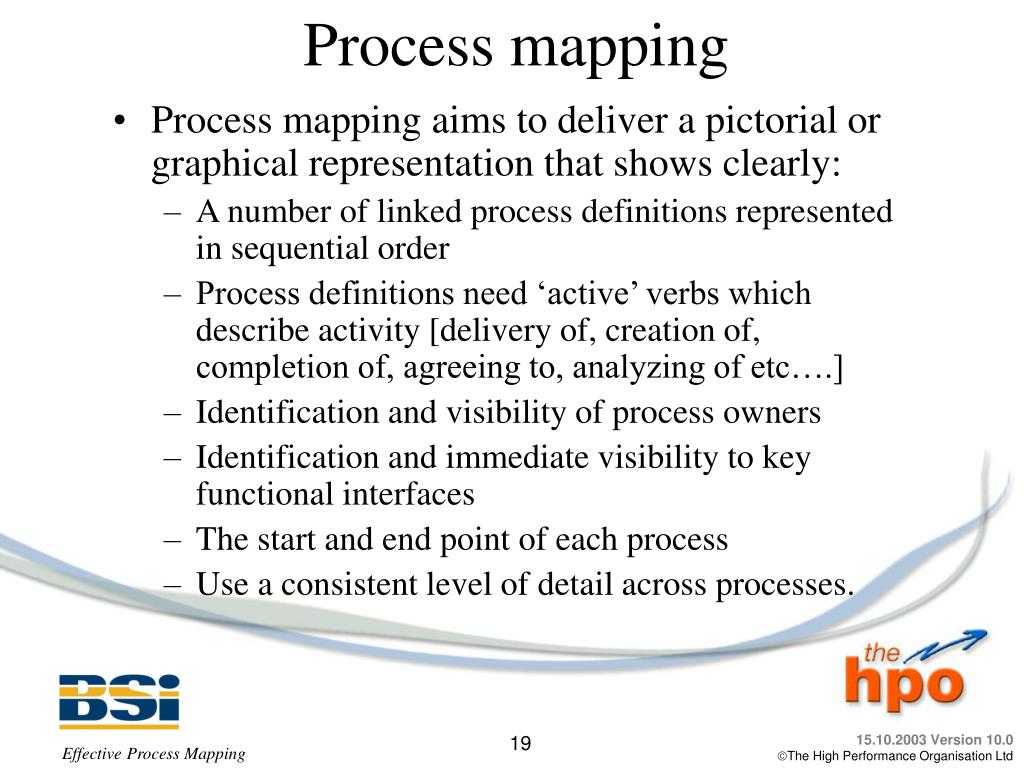 Process mapping

• Process mapping aims to deliver a pictorial or graphical representation that shows clearly:
– A number of linked process definitions represented in sequential order
– Process definitions need ‘active’ verbs which describe activity [delivery of, creation of, completion of, agreeing to, analyzing of etc….]
– Identification and visibility of process owners
– Identification and immediate visibility to key functional interfaces
– The start and end point of each process
– Use a consistent level of detail across processes.

BSi

the hpo

Effective Process Mapping

19

15.10.2003 Version 10.0
©The High Performance Organisation Ltd